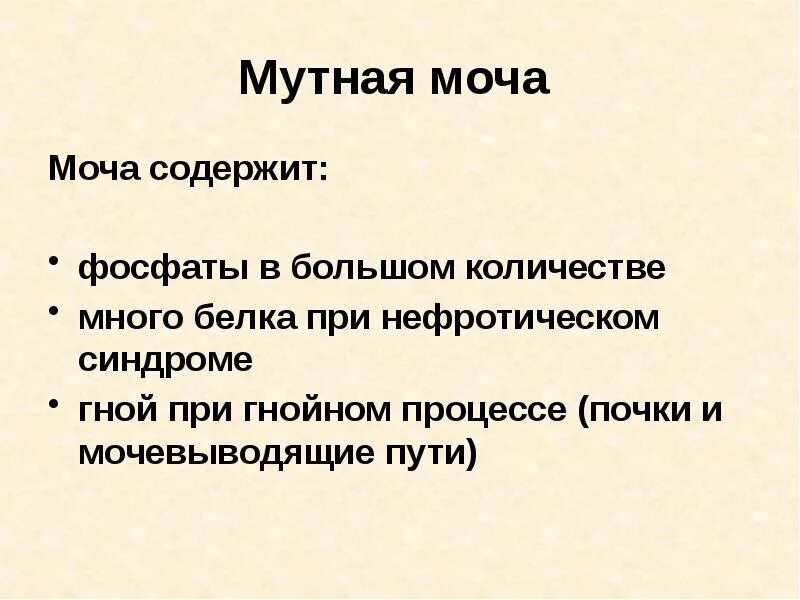 Мутная моча

Моча содержит:

• фосфаты в большом количестве
• много белка при нефротическом синдроме
• гной при гнойном процессе (почки и мочевыводящие пути)